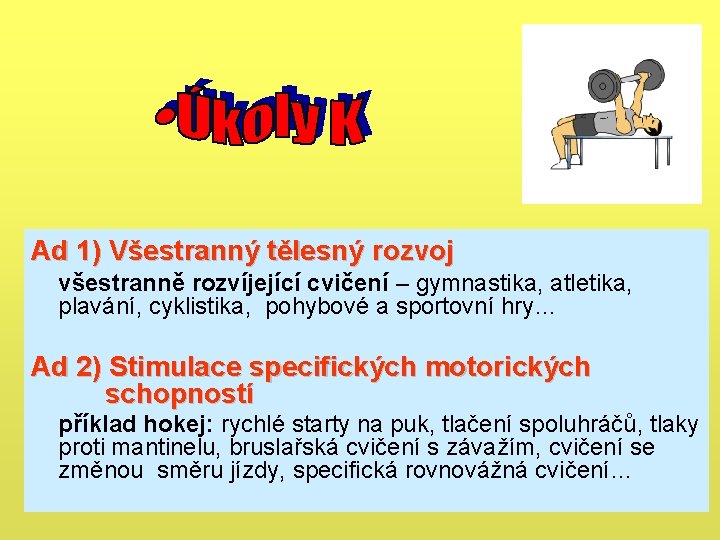 Úkoly K

Ad 1) Všestranný tělesný rozvoj

všestranně rozvíjející cvičení – gymnastika, atletika, plavání, cyklistika, pohybové a sportovní hry…

Ad 2) Stimulace specifických motorických schopností

příklad hokej: rychlé starty na puk, tlačení spoluhráčů, tlaky proti mantinelu, bruslařská cvičení s závažím, cvičení se změnou směru jízdy, specifická rovnovážná cvičení…